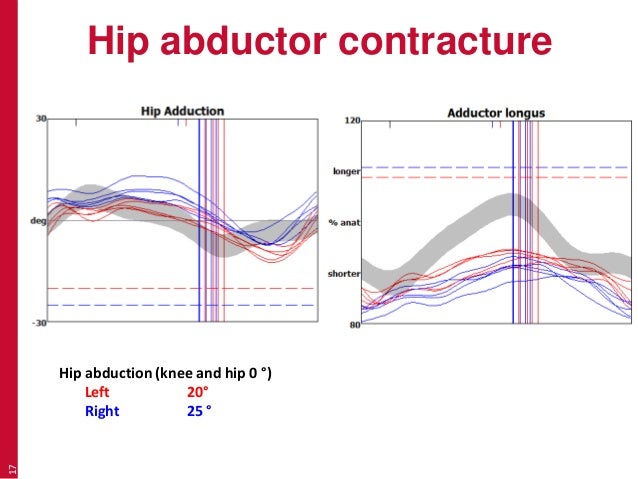 Hip abductor contracture

Hip Adduction

30

deg

-30

Adductor longus

120

longer

% anat

shorter

80

Hip abduction (knee and hip 0 °)
Left 20°
Right 25 °

17